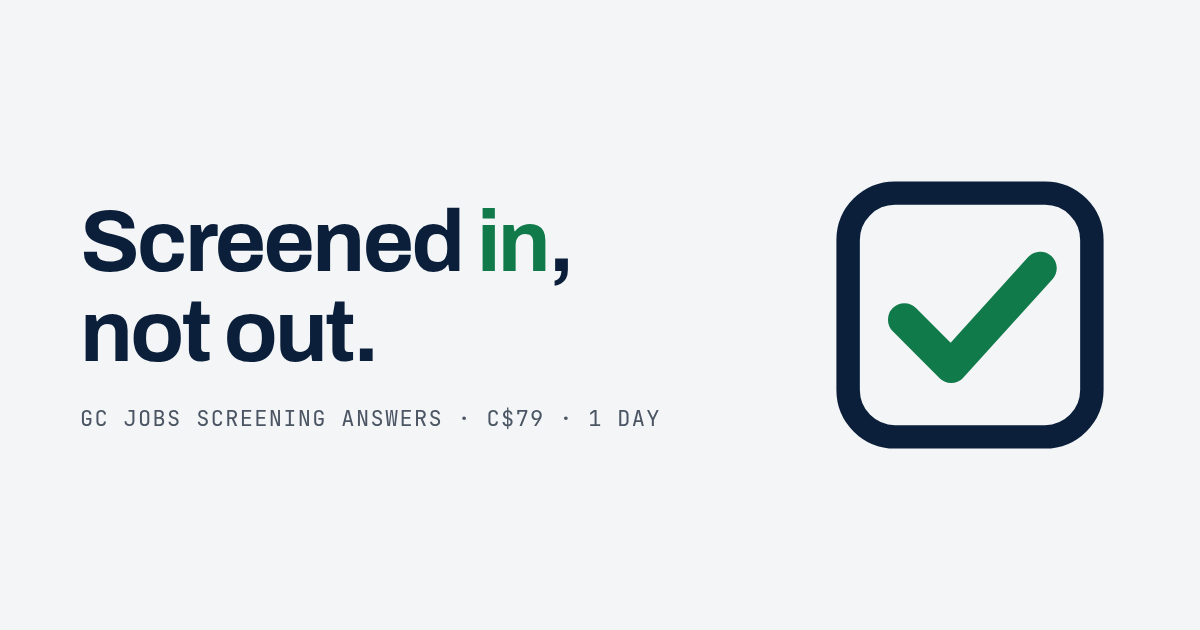 Screened in,
not out.

GC JOBS SCREENING ANSWERS · C$79 · 1 DAY